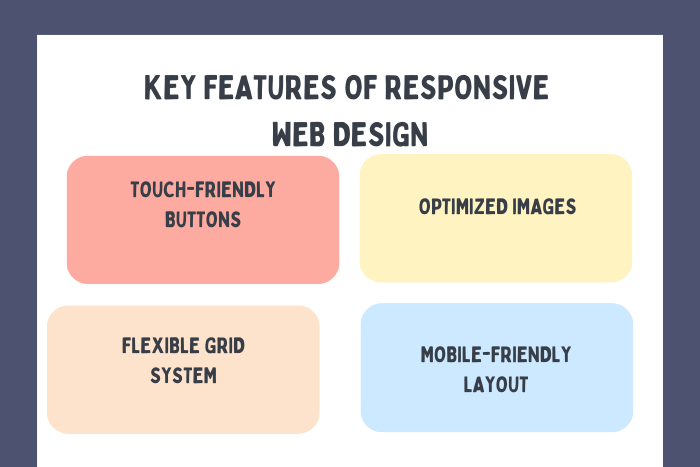 KEY FEATURES OF RESPONSIVE WEB DESIGN

TOUCH-FRIENDLY BUTTONS

OPTIMIZED IMAGES

FLEXIBLE GRID SYSTEM

MOBILE-FRIENDLY LAYOUT